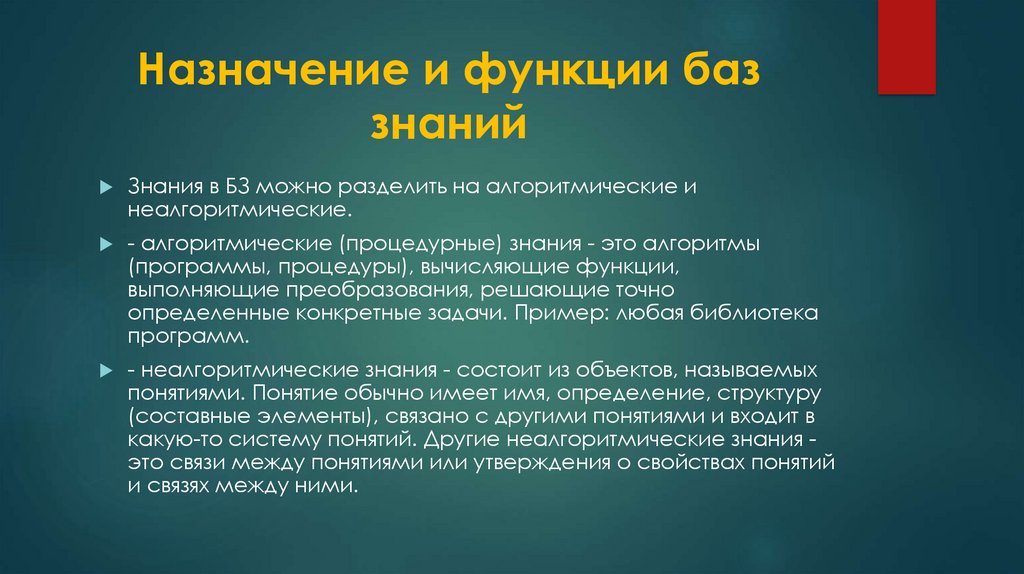 Назначение и функции баз знаний

Знания в БЗ можно разделить на алгоритмические и неалгоритмические.

- алгоритмические (процедурные) знания - это алгоритмы (программы, процедуры), вычисляющие функции, выполняющие преобразования, решающие точно определенные конкретные задачи. Пример: любая библиотека программ.

- неалгоритмические знания - состоит из объектов, называемых понятиями. Понятие обычно имеет имя, определение, структуру (составные элементы), связано с другими понятиями и входит в какую-то систему понятий. Другие неалгоритмические знания - это связи между понятиями или утверждения о свойствах понятий и связях между ними.